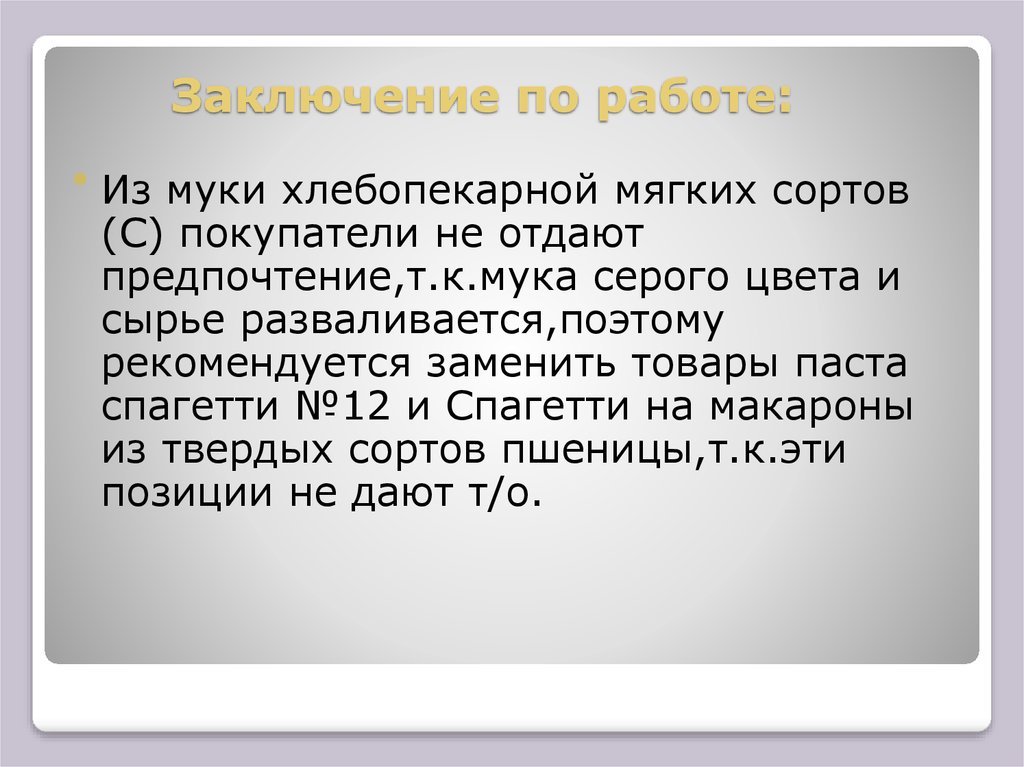 Заключение по работе:

Из муки хлебопекарной мягких сортов (С) покупатели не отдают предпочтение,т.к.мука серого цвета и сырье разваливается,поэтому рекомендуется заменить товары паста спагетти №12 и Спагетти на макароны из твердых сортов пшеницы,т.к.эти позиции не дают т/о.